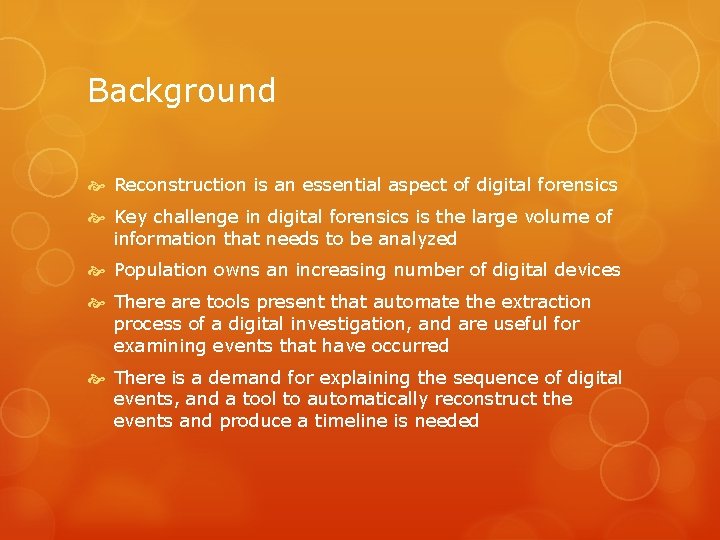 Background

Reconstruction is an essential aspect of digital forensics

Key challenge in digital forensics is the large volume of information that needs to be analyzed

Population owns an increasing number of digital devices

There are tools present that automate the extraction process of a digital investigation, and are useful for examining events that have occurred

There is a demand for explaining the sequence of digital events, and a tool to automatically reconstruct the events and produce a timeline is needed